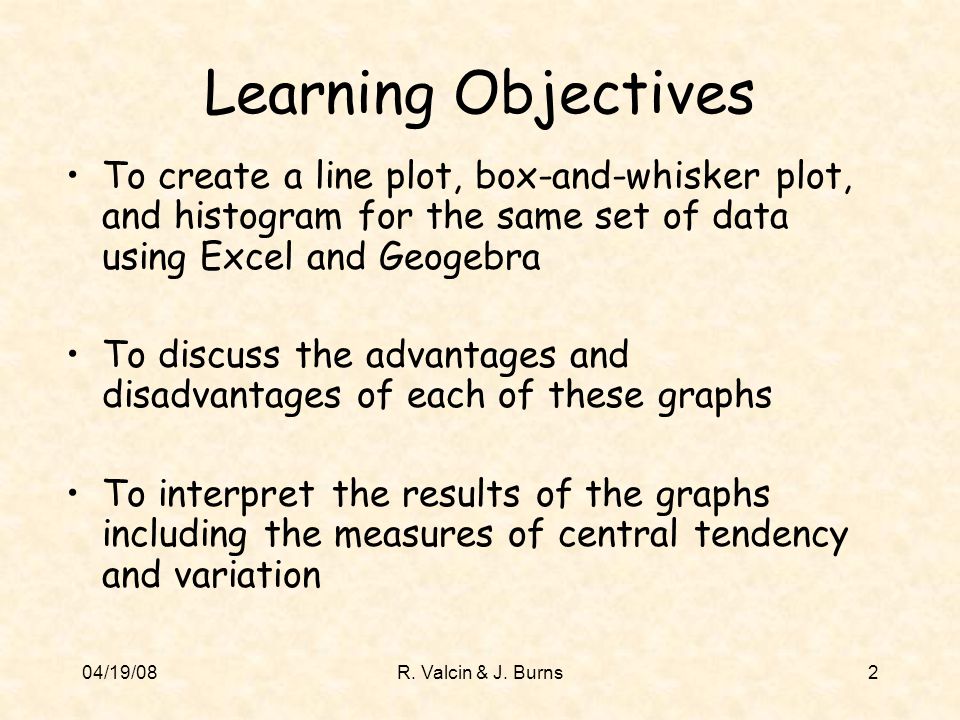 Learning Objectives

• To create a line plot, box-and-whisker plot, and histogram for the same set of data using Excel and Geogebra

• To discuss the advantages and disadvantages of each of these graphs

• To interpret the results of the graphs including the measures of central tendency and variation

04/19/08

R. Valcin & J. Burns

2